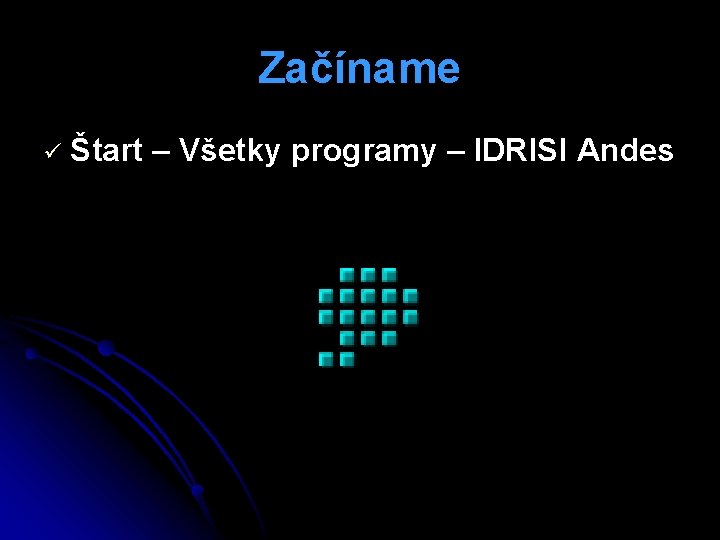 Začíname

✓ Štart – Všetky programy – IDRISI Andes